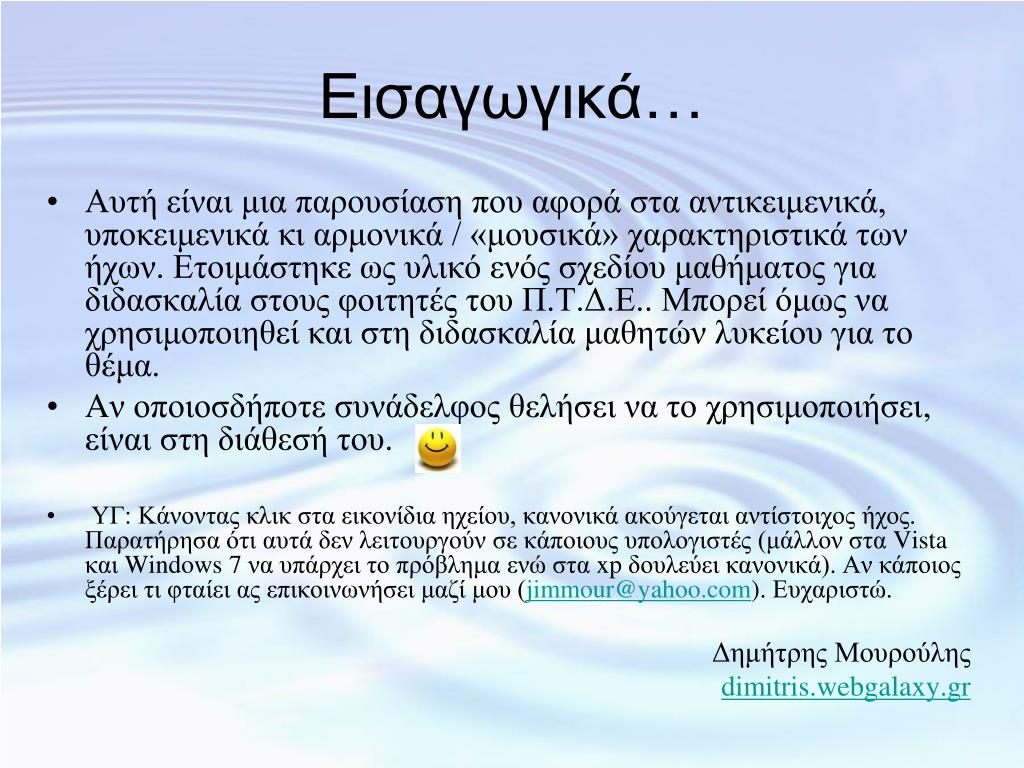 Εισαγωγικά…

• Αυτή είναι μια παρουσίαση που αφορά στα αντικειμενικά, υποκειμενικά κι αρμονικά / «μουσικά» χαρακτηριστικά των ήχων. Ετοιμάστηκε ως υλικό ενός σχεδίου μαθήματος για διδασκαλία στους φοιτητές του Π.Τ.Δ.Ε.. Μπορεί όμως να χρησιμοποιηθεί και στη διδασκαλία μαθητών λυκείου για το θέμα.
• Αν οποιοσδήποτε συνάδελφος θελήσει να το χρησιμοποιήσει, είναι στη διάθεσή του.

• ΥΓ: Κάνοντας κλικ στα εικονίδια ηχείου, κανονικά ακούγεται αντίστοιχος ήχος. Παρατήρησα ότι αυτά δεν λειτουργούν σε κάποιους υπολογιστές (μάλλον στα Vista και Windows 7 να υπάρχει το πρόβλημα ενώ στα xp δουλεύει κανονικά). Αν κάποιος ξέρει τι φταίει ας επικοινωνήσει μαζί μου (jimmour@yahoo.com). Ευχαριστώ.

Δημήτρης Μουρούλης
dimitris.webgalaxy.gr